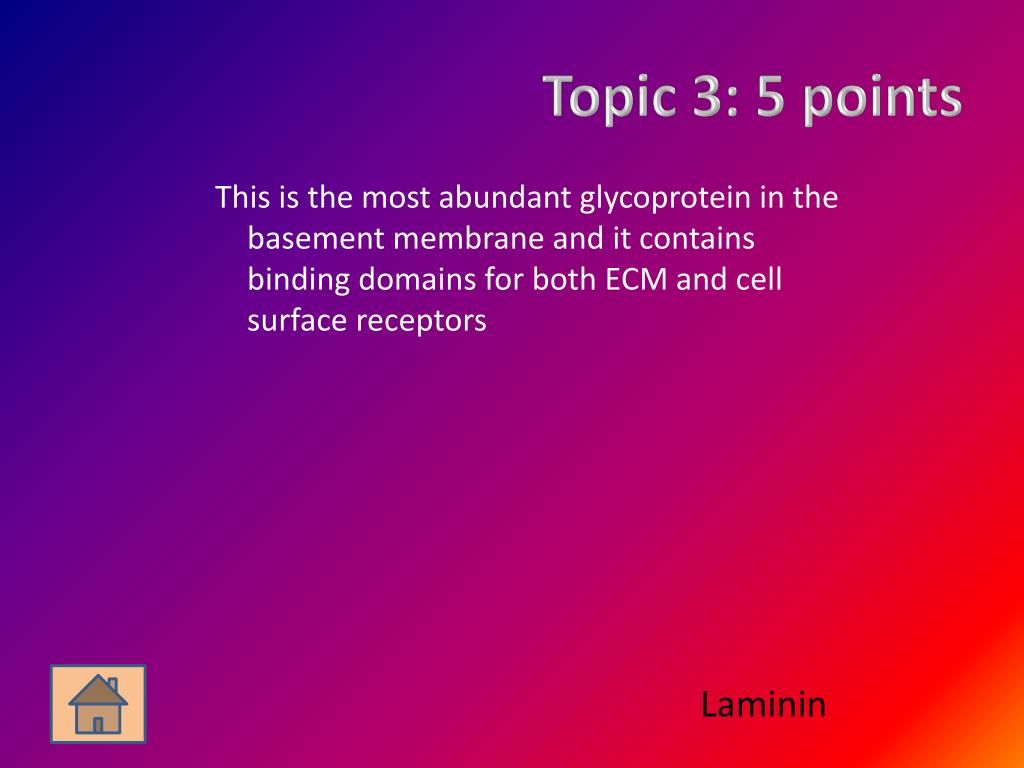 Topic 3: 5 points

This is the most abundant glycoprotein in the basement membrane and it contains binding domains for both ECM and cell surface receptors

Laminin